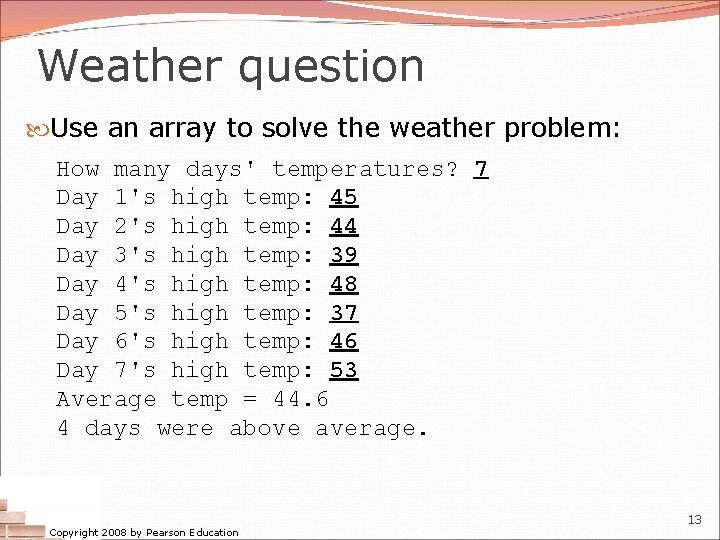 Weather question

Use an array to solve the weather problem:

How many days' temperatures? 7
Day 1's high temp: 45
Day 2's high temp: 44
Day 3's high temp: 39
Day 4's high temp: 48
Day 5's high temp: 37
Day 6's high temp: 46
Day 7's high temp: 53
Average temp = 44.6
4 days were above average.

13

Copyright 2008 by Pearson Education